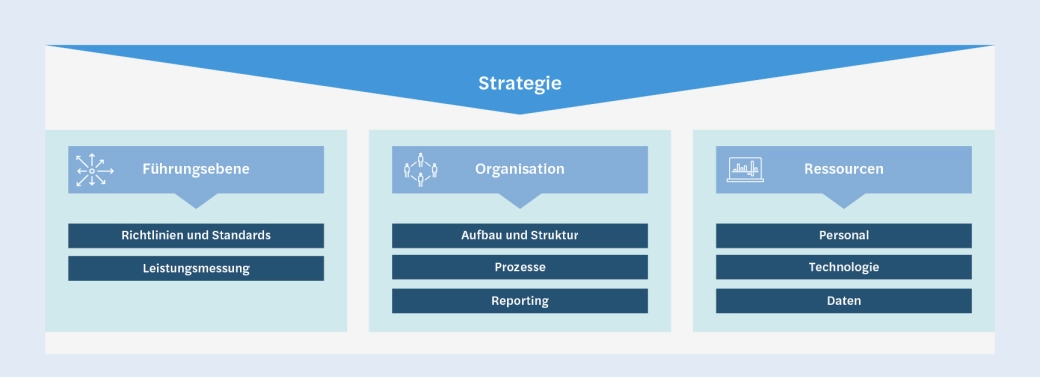 Strategie

Führungsebene

Richtlinien und Standards

Leistungsmessung

Organisation

Aufbau und Struktur

Prozesse

Reporting

Ressourcen

Personal

Technologie

Daten